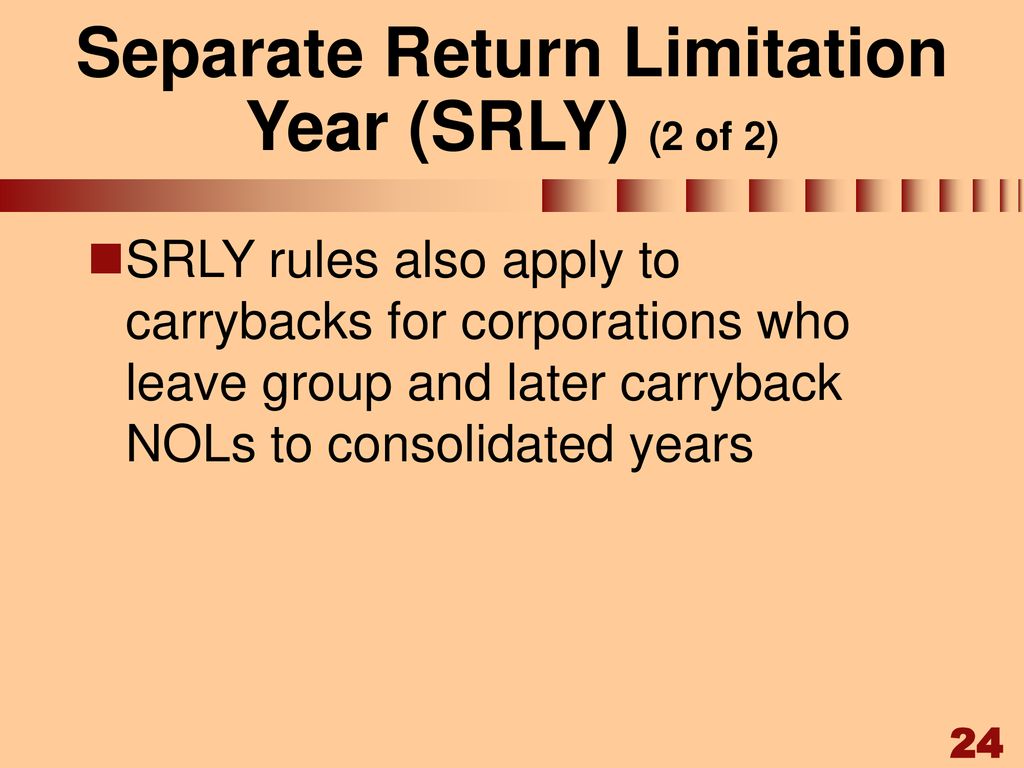 Separate Return Limitation Year (SRLY) (2 of 2)

SRLY rules also apply to carrybacks for corporations who leave group and later carryback NOLs to consolidated years

24